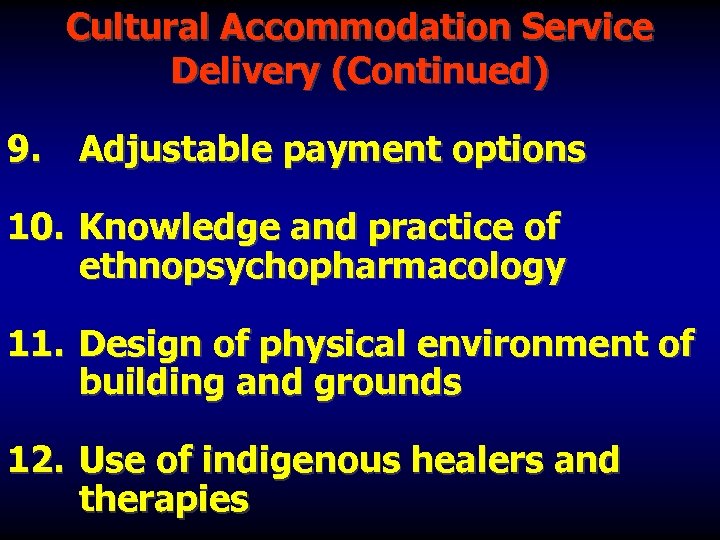 Cultural Accommodation Service Delivery (Continued)

9. Adjustable payment options

10. Knowledge and practice of ethnopsychopharmacology

11. Design of physical environment of building and grounds

12. Use of indigenous healers and therapies